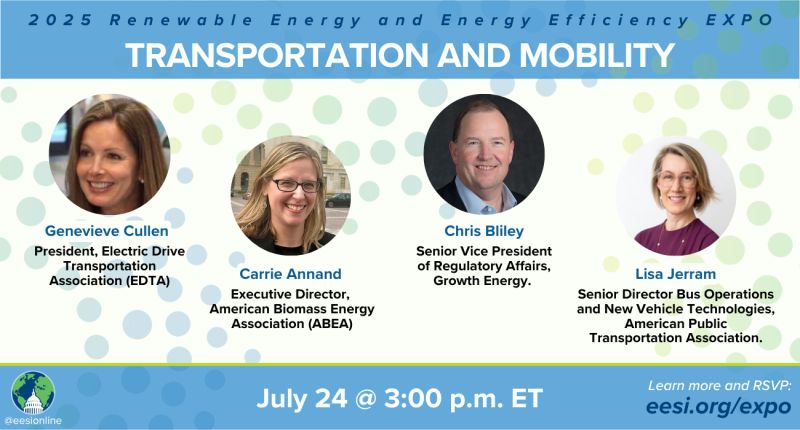 2025 Renewable Energy and Energy Efficiency EXPO

TRANSPORTATION AND MOBILITY

Genevieve Cullen
President, Electric Drive Transportation Association (EDTA)

Carrie Annand
Executive Director, American Biomass Energy Association (ABEA)

Chris Bliley
Senior Vice President of Regulatory Affairs, Growth Energy.

Lisa Jerram
Senior Director Bus Operations and New Vehicle Technologies, American Public Transportation Association.

@eesionline

July 24 @ 3:00 p.m. ET

Learn more and RSVP:
eesi.org/expo